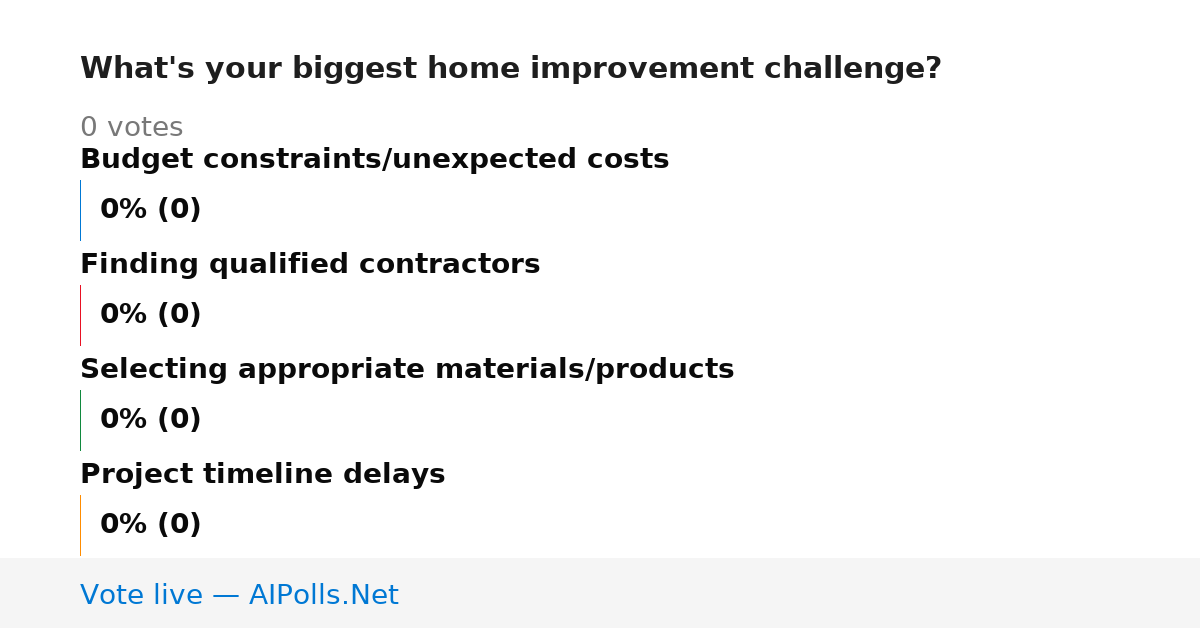 What's your biggest home improvement challenge?

0 votes

Budget constraints/unexpected costs

0% (0)

Finding qualified contractors

0% (0)

Selecting appropriate materials/products

0% (0)

Project timeline delays

0% (0)

Vote live — AIPolls.Net